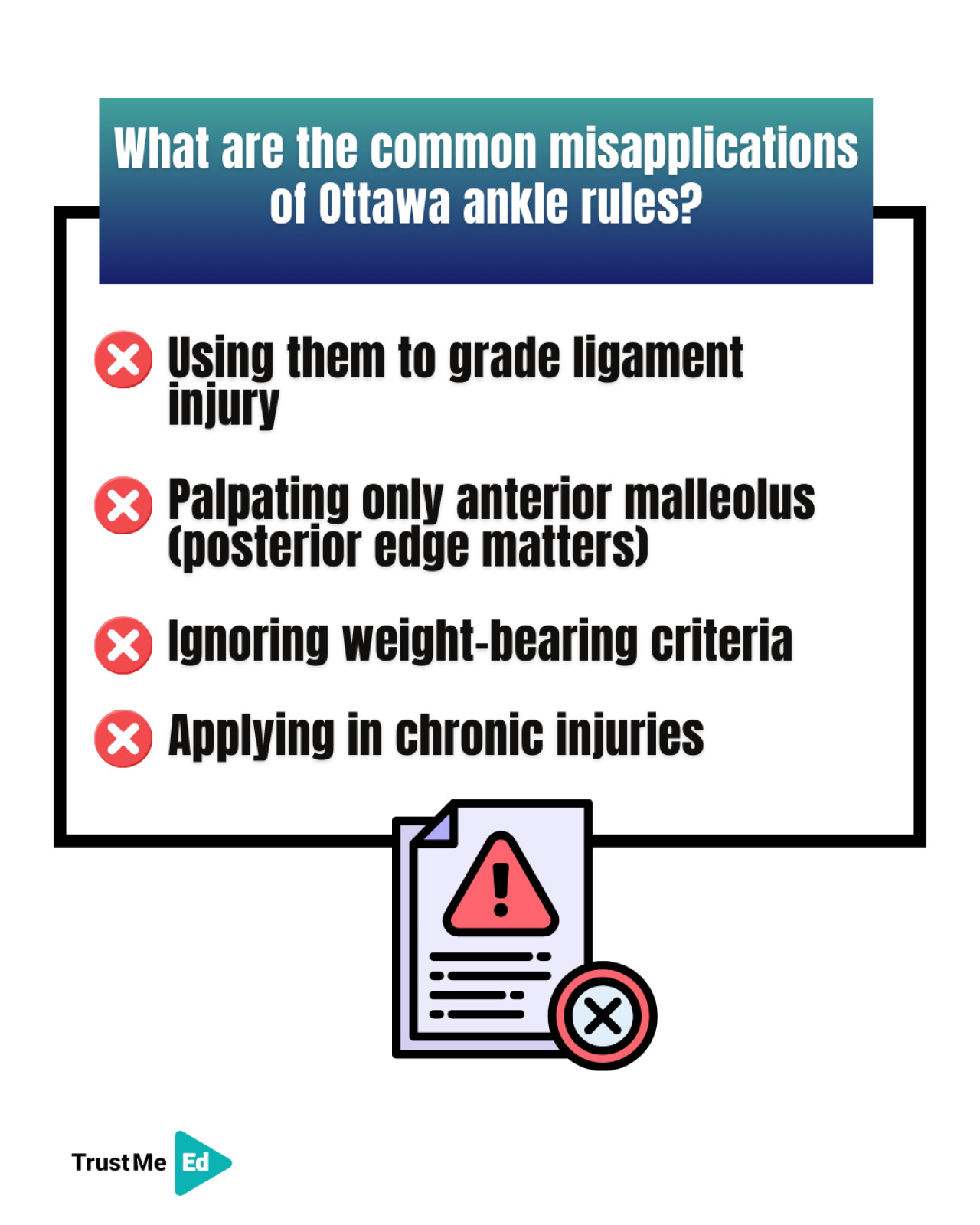 What are the common misapplications of Ottawa ankle rules?

Using them to grade ligament injury

Palpating only anterior malleolus (posterior edge matters)

Ignoring weight-bearing criteria

Applying in chronic injuries

Trust Me Ed